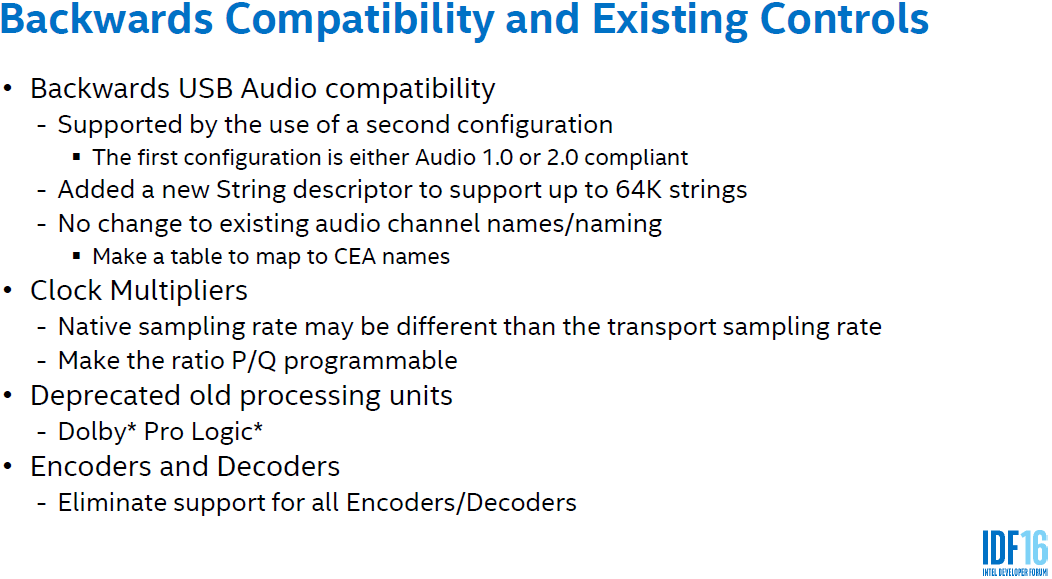 Backwards Compatibility and Existing Controls

• Backwards USB Audio compatibility
 - Supported by the use of a second configuration
  ▪ The first configuration is either Audio 1.0 or 2.0 compliant
 - Added a new String descriptor to support up to 64K strings
 - No change to existing audio channel names/naming
  ▪ Make a table to map to CEA names
• Clock Multipliers
 - Native sampling rate may be different than the transport sampling rate
 - Make the ratio P/Q programmable
• Deprecated old processing units
 - Dolby* Pro Logic*
• Encoders and Decoders
 - Eliminate support for all Encoders/Decoders

IDF16
INTEL DEVELOPER FORUM